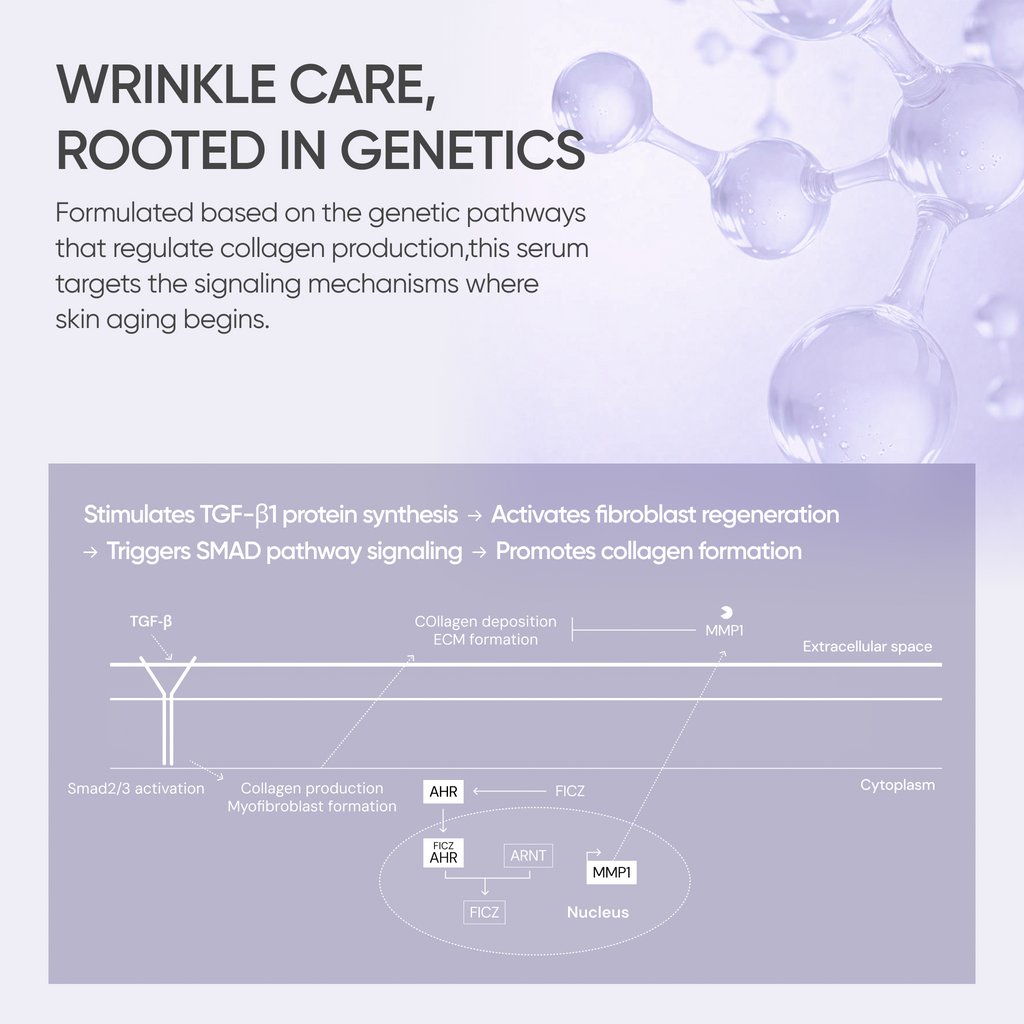 WRINKLE CARE, ROOTED IN GENETICS

Formulated based on the genetic pathways that regulate collagen production,this serum targets the signaling mechanisms where skin aging begins.

Stimulates TGF-β1 protein synthesis → Activates fibroblast regeneration → Triggers SMAD pathway signaling → Promotes collagen formation

TGF-β

COllagen deposition
ECM formation

MMP1

Extracellular space

Smad2/3 activation

Collagen production
Myofibroblast formation

AHR

FICZ

Cytoplasm

FICZ
AHR

ARNT

MMP1

FICZ

Nucleus